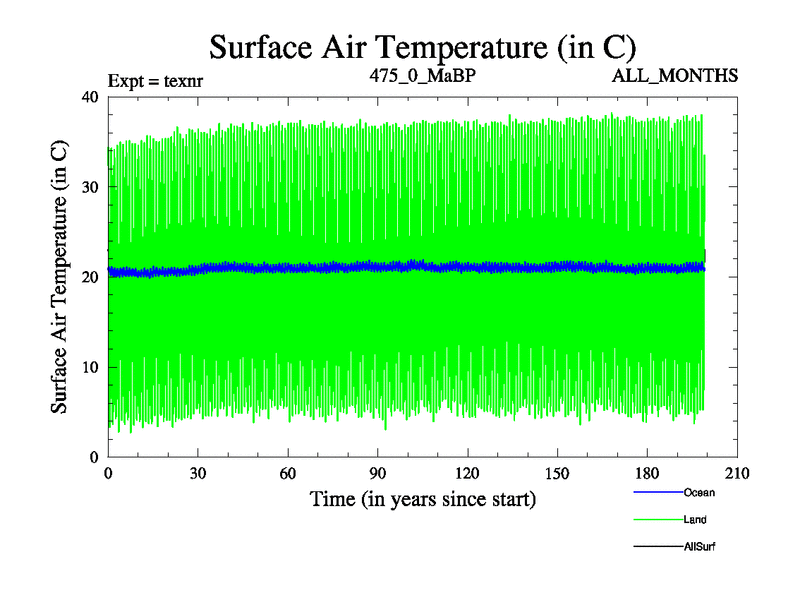 Surface Air Temperature (in C)

Expt = texnr
475_0_MaBP
ALL_MONTHS

Surface Air Temperature (in C)

40
30
20
10
0

0
30
60
90
120
150
180
210

Time (in years since start)

Ocean
Land
AllSurf